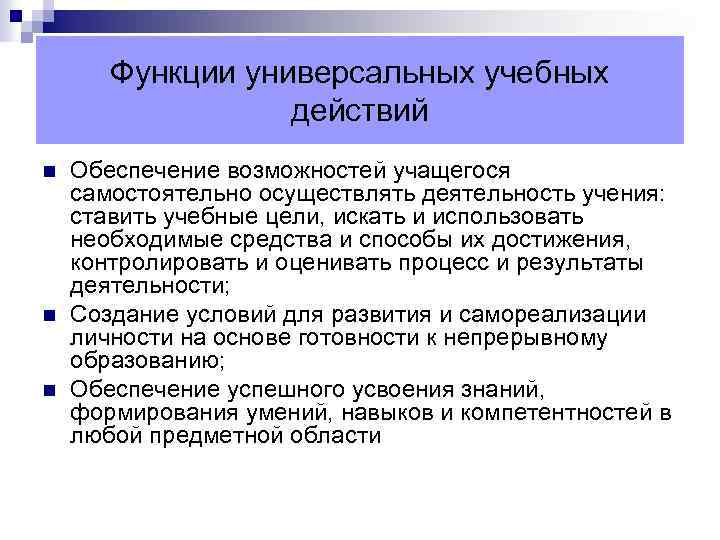 Функции универсальных учебных действий

Обеспечение возможностей учащегося самостоятельно осуществлять деятельность учения: ставить учебные цели, искать и использовать необходимые средства и способы их достижения, контролировать и оценивать процесс и результаты деятельности;

Создание условий для развития и самореализации личности на основе готовности к непрерывному образованию;

Обеспечение успешного усвоения знаний, формирования умений, навыков и компетентностей в любой предметной области